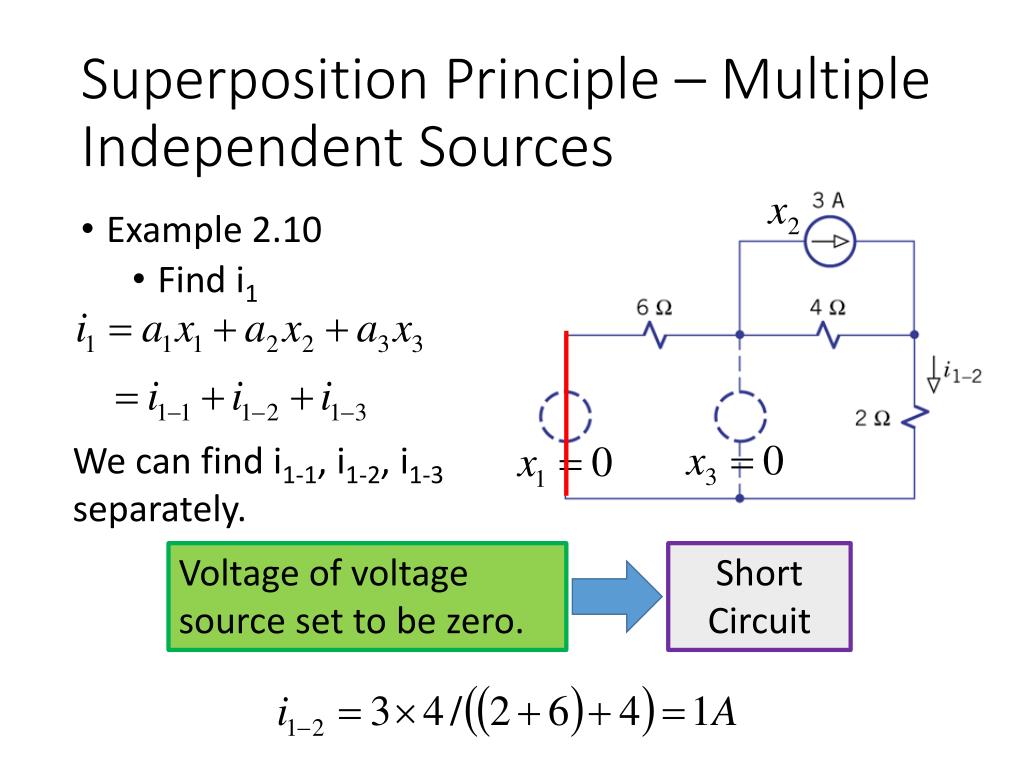 Superposition Principle – Multiple Independent Sources

• Example 2.10
• Find $i_1$

$i_1 = a_1x_1 + a_2x_2 + a_3x_3$

$= i_{1-1} + i_{1-2} + i_{1-3}$

We can find $i_{1-1}$, $i_{1-2}$, $i_{1-3}$ separately.

$x_2$ 3 A

6 Ω 4 Ω

$i_{1-2}$

2 Ω

$x_1 = 0$ $x_3 = 0$

Voltage of voltage source set to be zero.

Short Circuit

$i_{1-2} = 3 \times 4 / ((2+6)+4) = 1A$